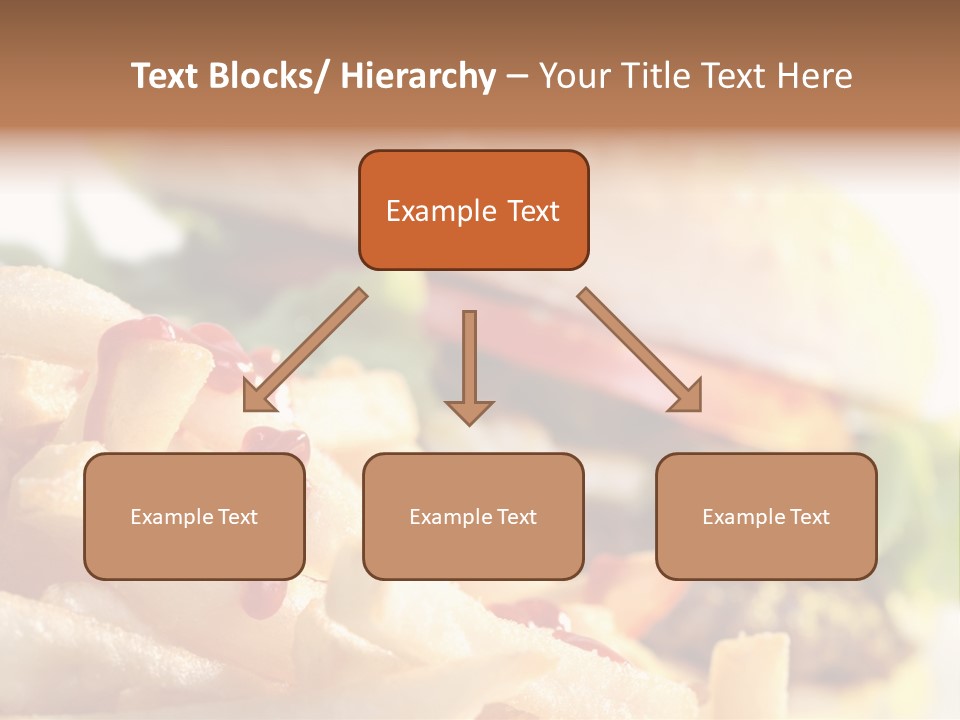 Text Blocks/ Hierarchy – Your Title Text Here

Example Text

Example Text

Example Text

Example Text